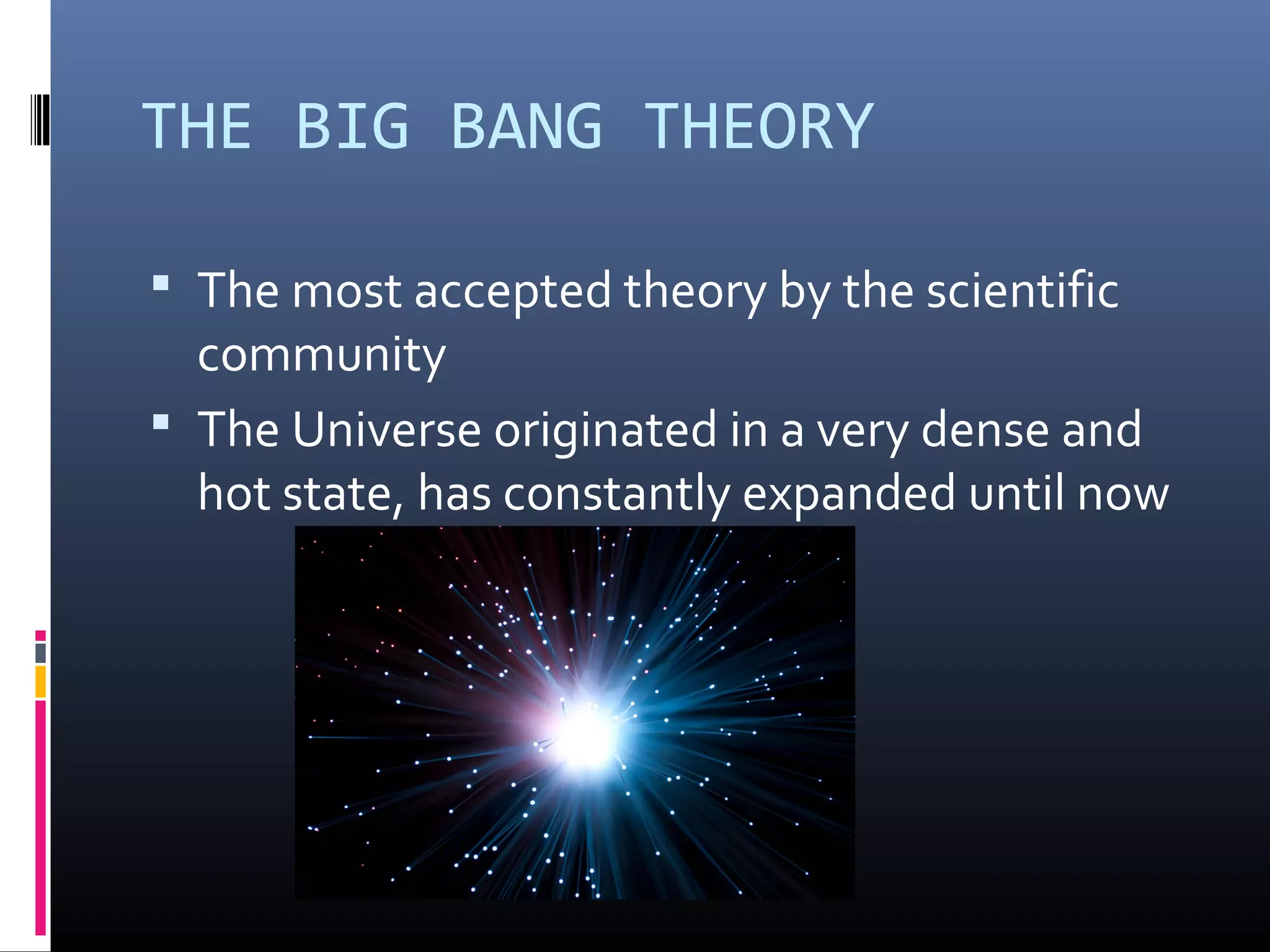 THE BIG BANG THEORY

▪ The most accepted theory by the scientific community

▪ The Universe originated in a very dense and hot state, has constantly expanded until now